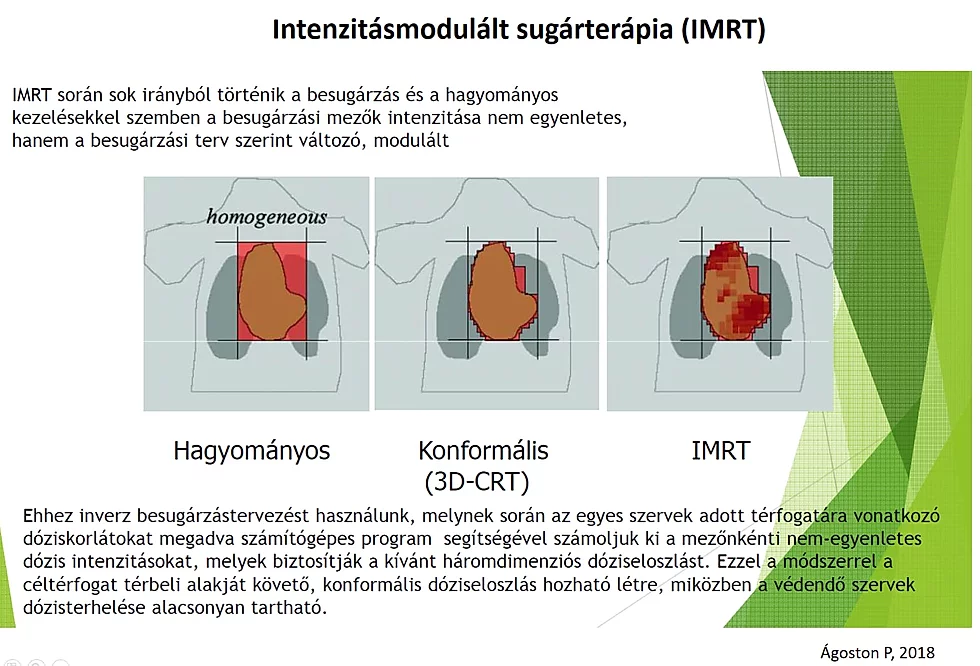 Intenzitásmodulált sugárterápia (IMRT)

IMRT során sok irányból történik a besugárzás és a hagyományos kezelésekkel szemben a besugárzási mezők intenzitása nem egyenletes, hanem a besugárzási terv szerint változó, modulált

homogeneous

Hagyományos

Konformális (3D-CRT)

IMRT

Ehhez inverz besugárzástervezést használunk, melynek során az egyes szervek adott térfogatára vonatkozó dóziskorlátokat megadva számítógépes program segítségével számoljuk ki a mezőnkénti nem-egyenletes dózis intenzitásokat, melyek biztosítják a kívánt háromdimenziós dóziseloszlást. Ezzel a módszerrel a céltérfogat térbeli alakját követő, konformális dóziseloszlás hozható létre, miközben a védendő szervek dózisterhelése alacsonyan tartható.

Ágoston P, 2018